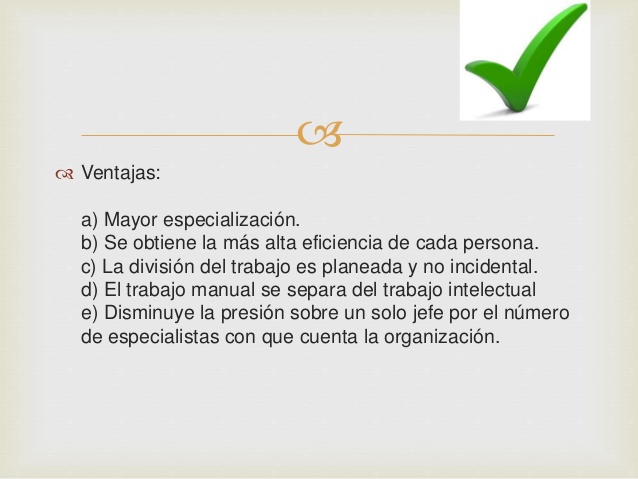 Ventajas:

a) Mayor especialización.
b) Se obtiene la más alta eficiencia de cada persona.
c) La división del trabajo es planeada y no incidental.
d) El trabajo manual se separa del trabajo intelectual
e) Disminuye la presión sobre un solo jefe por el número de especialistas con que cuenta la organización.